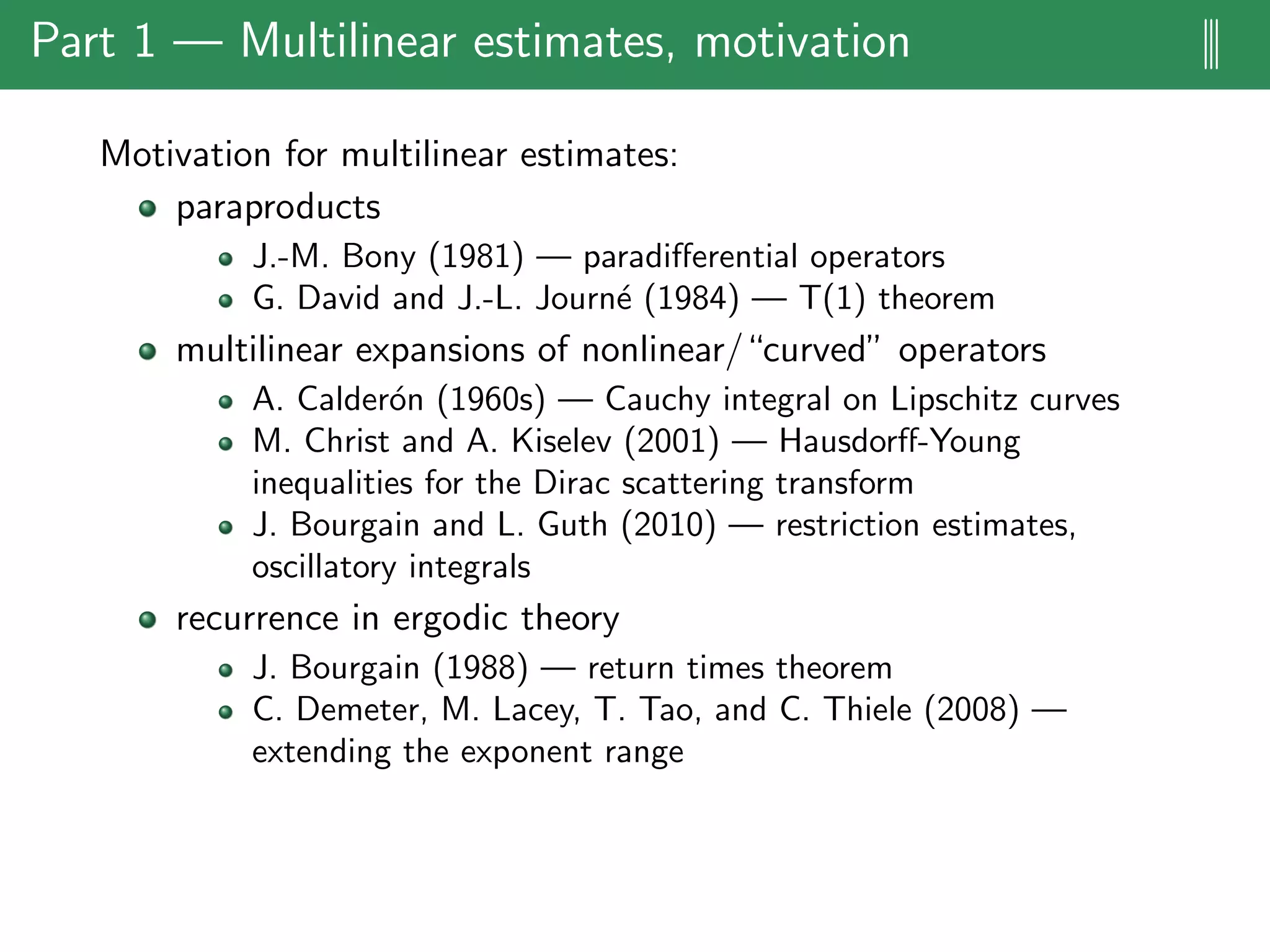 Part 1 — Multilinear estimates, motivation

Motivation for multilinear estimates:

- paraproducts
  - J.-M. Bony (1981) — paradifferential operators
  - G. David and J.-L. Journé (1984) — T(1) theorem
- multilinear expansions of nonlinear/“curved” operators
  - A. Calderón (1960s) — Cauchy integral on Lipschitz curves
  - M. Christ and A. Kiselev (2001) — Hausdorff-Young inequalities for the Dirac scattering transform
  - J. Bourgain and L. Guth (2010) — restriction estimates, oscillatory integrals
- recurrence in ergodic theory
  - J. Bourgain (1988) — return times theorem
  - C. Demeter, M. Lacey, T. Tao, and C. Thiele (2008) — extending the exponent range